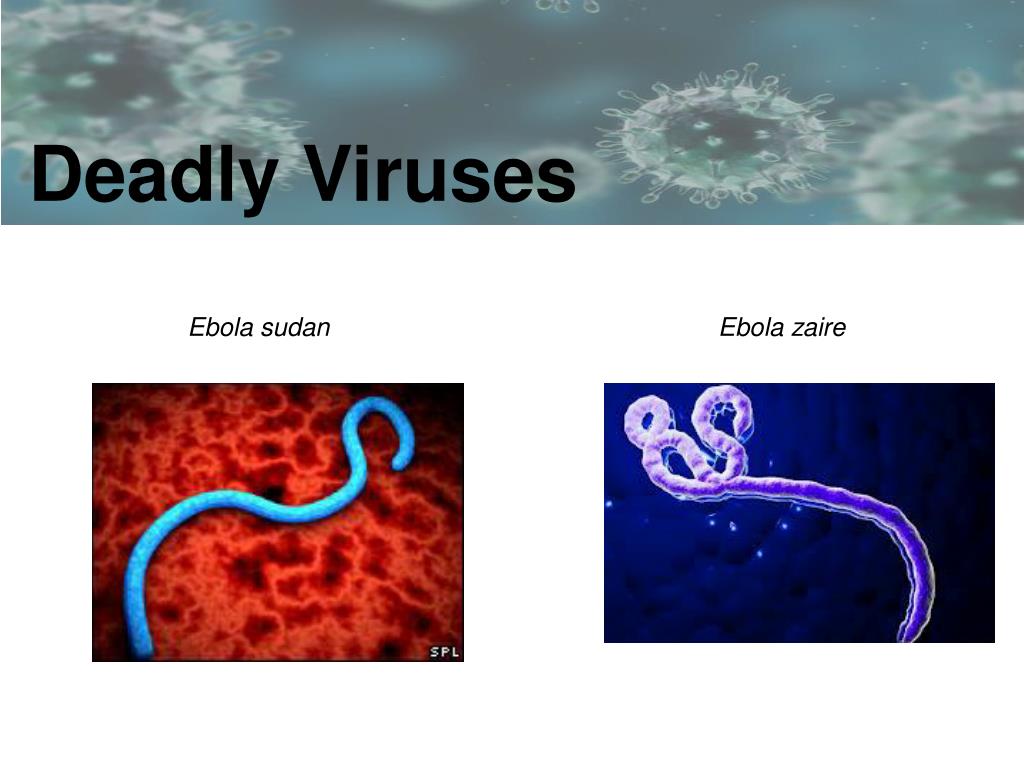 Deadly Viruses

Ebola sudan

Ebola zaire

SPL